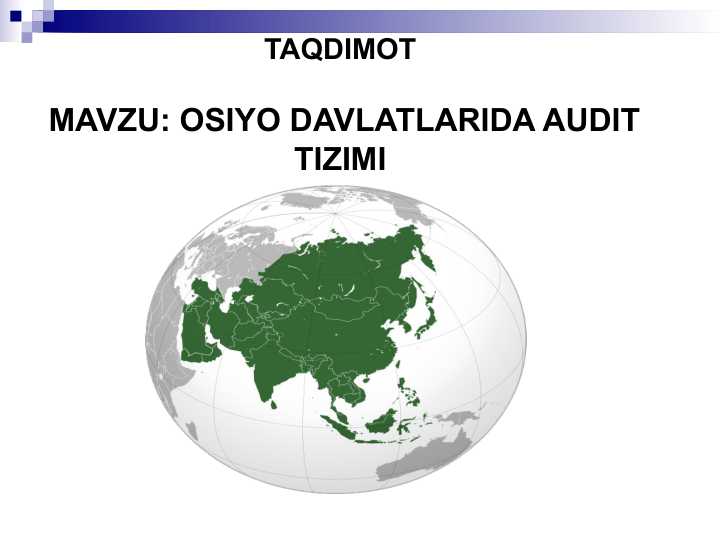 TAQDIMOT

MAVZU: OSIYO DAVLATLARIDA AUDIT TIZIMI